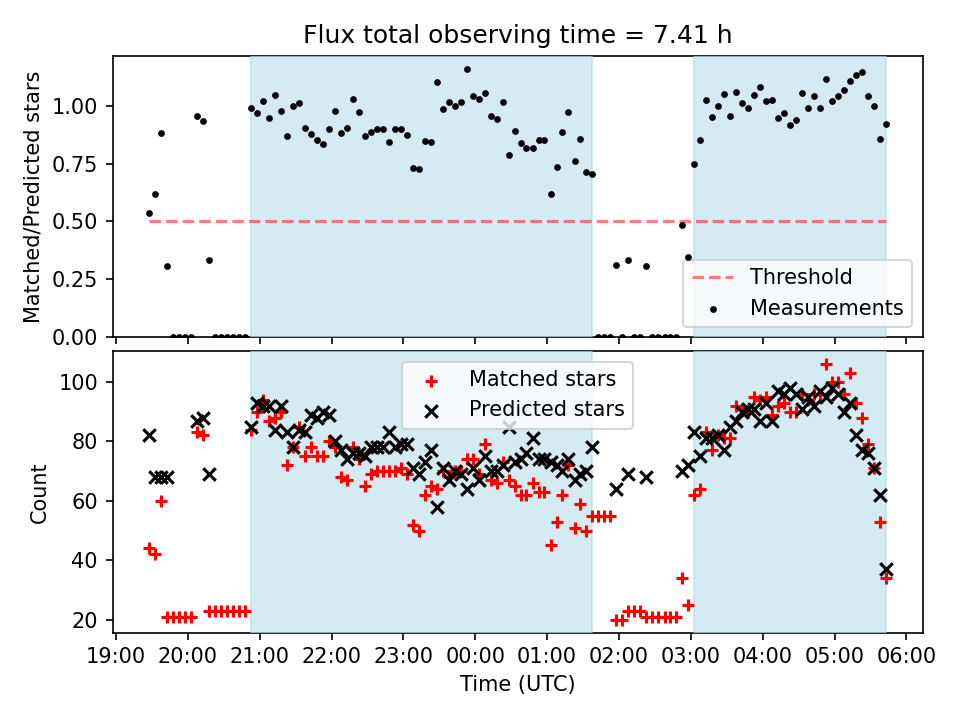 Flux total observing time = 7.41 h

Matched/Predicted stars

1.00
0.75
0.50
0.25
0.00

Threshold
Measurements

Count

100
80
60
40
20

Matched stars
Predicted stars

19:00 20:00 21:00 22:00 23:00 00:00 01:00 02:00 03:00 04:00 05:00 06:00

Time (UTC)